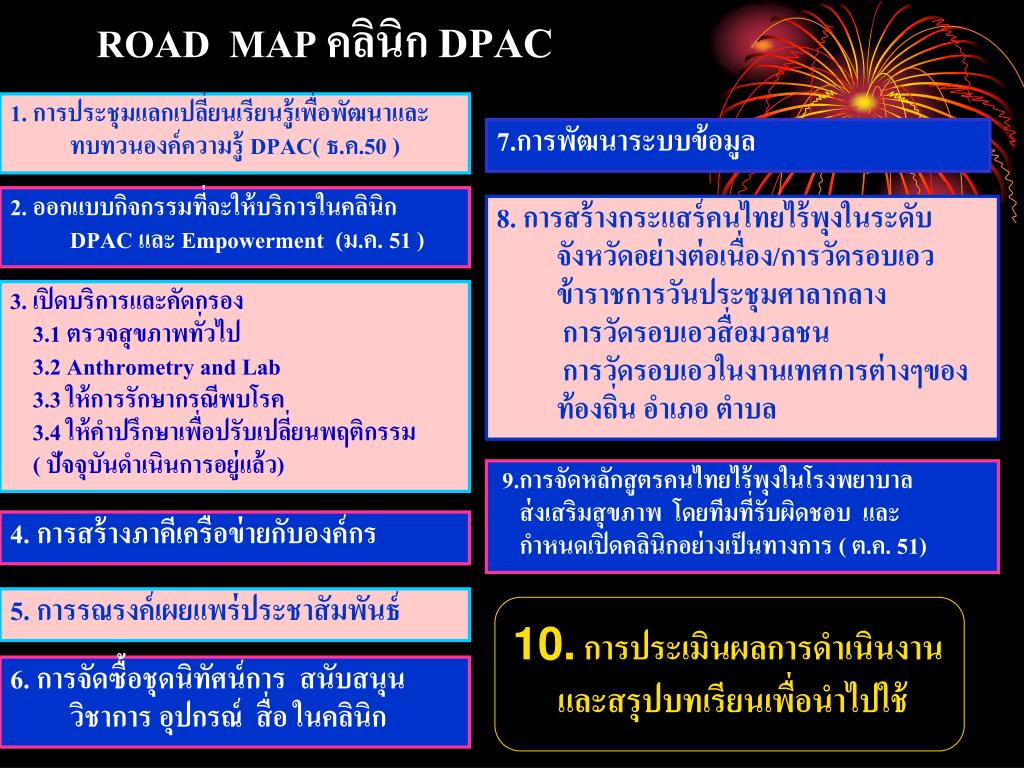 ROAD MAP คลินิก DPAC

1. การประชุมแลกเปลี่ยนเรียนรู้เพื่อพัฒนาและทบทวนองค์ความรู้ DPAC( ธ.ค.50 )

2. ออกแบบกิจกรรมที่จะให้บริการในคลินิก DPAC และ Empowerment (ม.ค. 51 )

3. เปิดบริการและคัดกรอง
3.1 ตรวจสุขภาพทั่วไป
3.2 Anthrometry and Lab
3.3 ให้การรักษากรณีพบโรค
3.4 ให้คำปรึกษาเพื่อปรับเปลี่ยนพฤติกรรม
( ปัจจุบันดำเนินการอยู่แล้ว)

4. การสร้างภาคีเครือข่ายกับองค์กร

5. การรณรงค์เผยแพร่ประชาสัมพันธ์

6. การจัดซื้อชุดนิทัศน์การ สนับสนุนวิชาการ อุปกรณ์ สื่อ ในคลินิก

7.การพัฒนาระบบข้อมูล

8. การสร้างกระแสร์คนไทยไร้พุงในระดับจังหวัดอย่างต่อเนื่อง/การวัดรอบเอวข้าราชการวันประชุมศาลากลาง
การวัดรอบเอวสื่อมวลชน
การวัดรอบเอวในงานเทศการต่างๆของท้องถิ่น อำเภอ ตำบล

9.การจัดหลักสูตรคนไทยไร้พุงในโรงพยาบาลส่งเสริมสุขภาพ โดยทีมที่รับผิดชอบ และกำหนดเปิดคลินิกอย่างเป็นทางการ ( ต.ค. 51)

10. การประเมินผลการดำเนินงานและสรุปบทเรียนเพื่อนำไปใช้